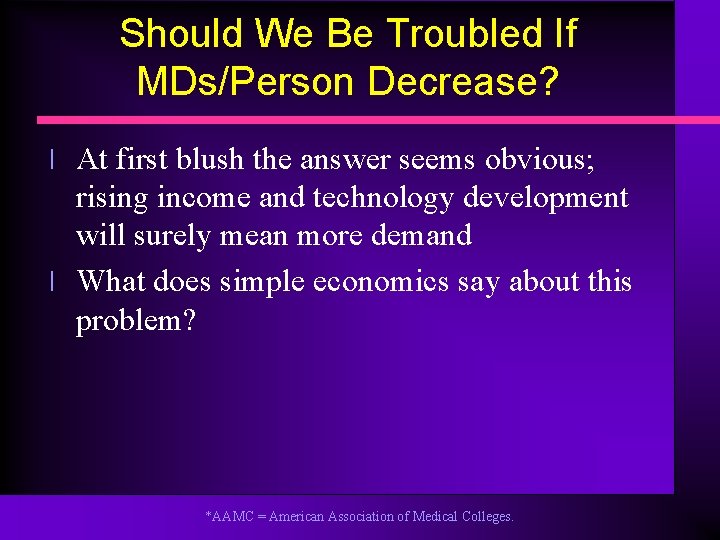 Should We Be Troubled If MDs/Person Decrease?

l At first blush the answer seems obvious; rising income and technology development will surely mean more demand

l What does simple economics say about this problem?

*AAMC = American Association of Medical Colleges.